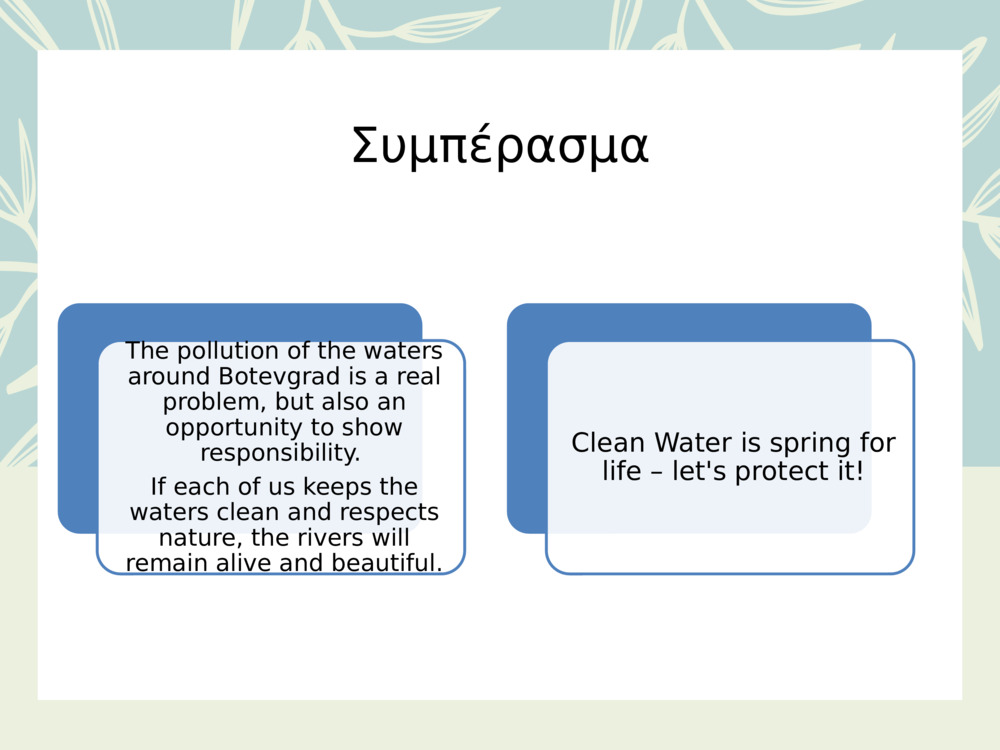 Συμπέρασμα

The pollution of the waters around Botevgrad is a real problem, but also an opportunity to show responsibility.

If each of us keeps the waters clean and respects nature, the rivers will remain alive and beautiful.

Clean Water is spring for life – let's protect it!